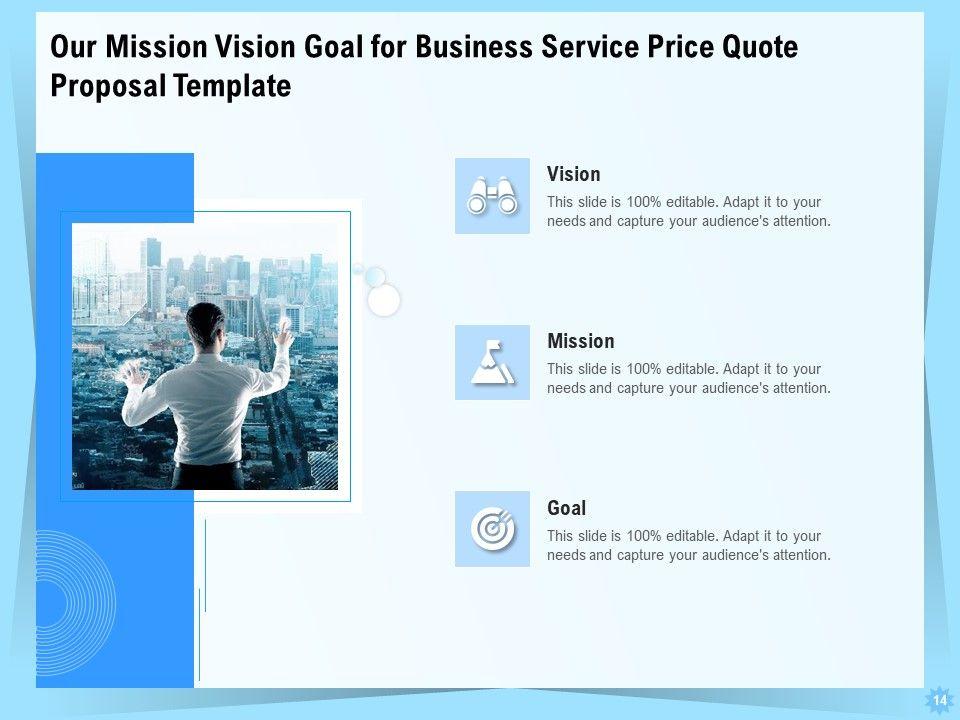 Our Mission Vision Goal for Business Service Price Quote Proposal Template

Vision

This slide is 100% editable. Adapt it to your needs and capture your audience's attention.

Mission

This slide is 100% editable. Adapt it to your needs and capture your audience's attention.

Goal

This slide is 100% editable. Adapt it to your needs and capture your audience's attention.

14